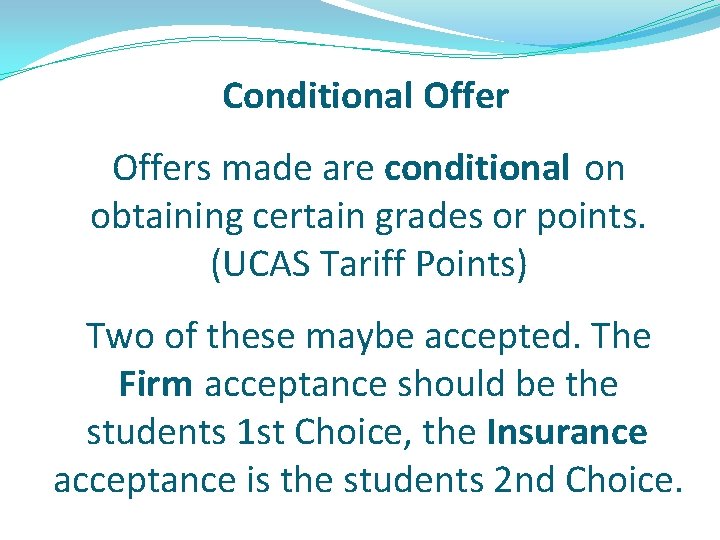 Conditional Offer

Offers made are conditional on obtaining certain grades or points. (UCAS Tariff Points)

Two of these maybe accepted. The Firm acceptance should be the students 1st Choice, the Insurance acceptance is the students 2nd Choice.